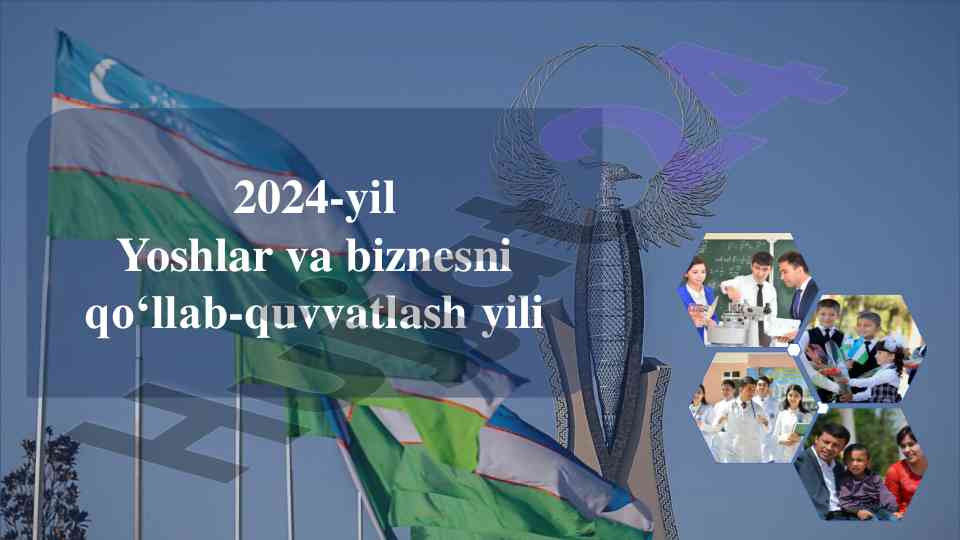 2024-yil
Yoshlar va biznesni qo‘llab-quvvatlash yili